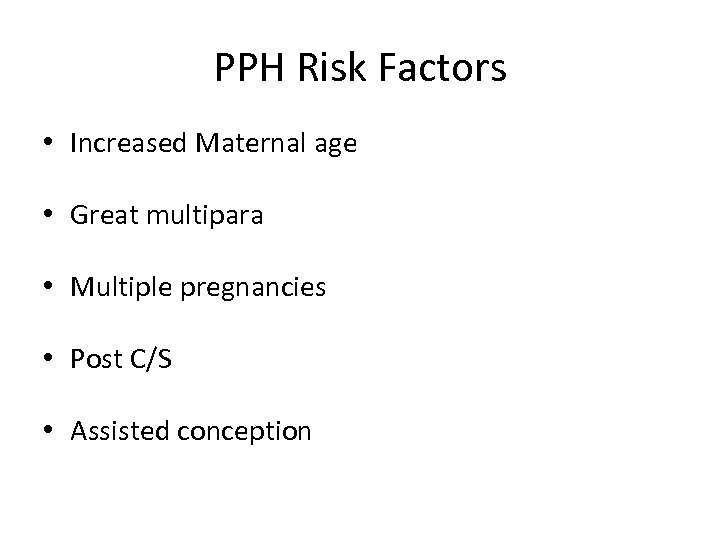 PPH Risk Factors

• Increased Maternal age

• Great multipara

• Multiple pregnancies

• Post C/S

• Assisted conception